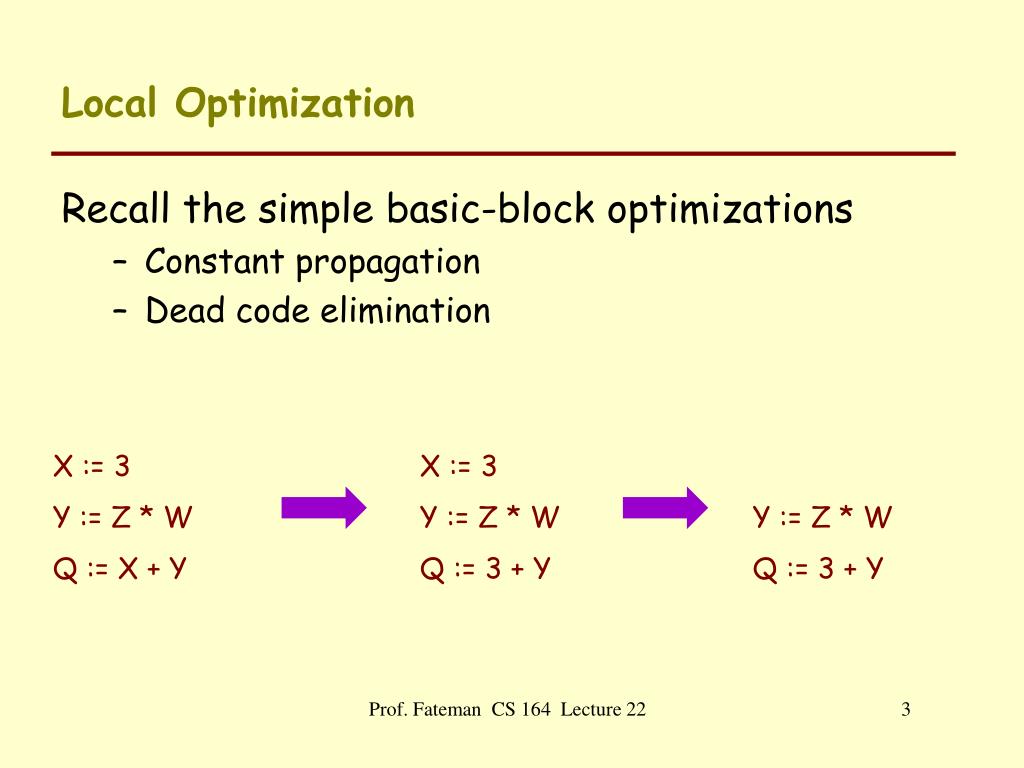 Local Optimization

Recall the simple basic-block optimizations

– Constant propagation
– Dead code elimination

X := 3
Y := Z * W
Q := X + Y

X := 3
Y := Z * W
Q := 3 + Y

Y := Z * W
Q := 3 + Y

Prof. Fateman CS 164 Lecture 22

3